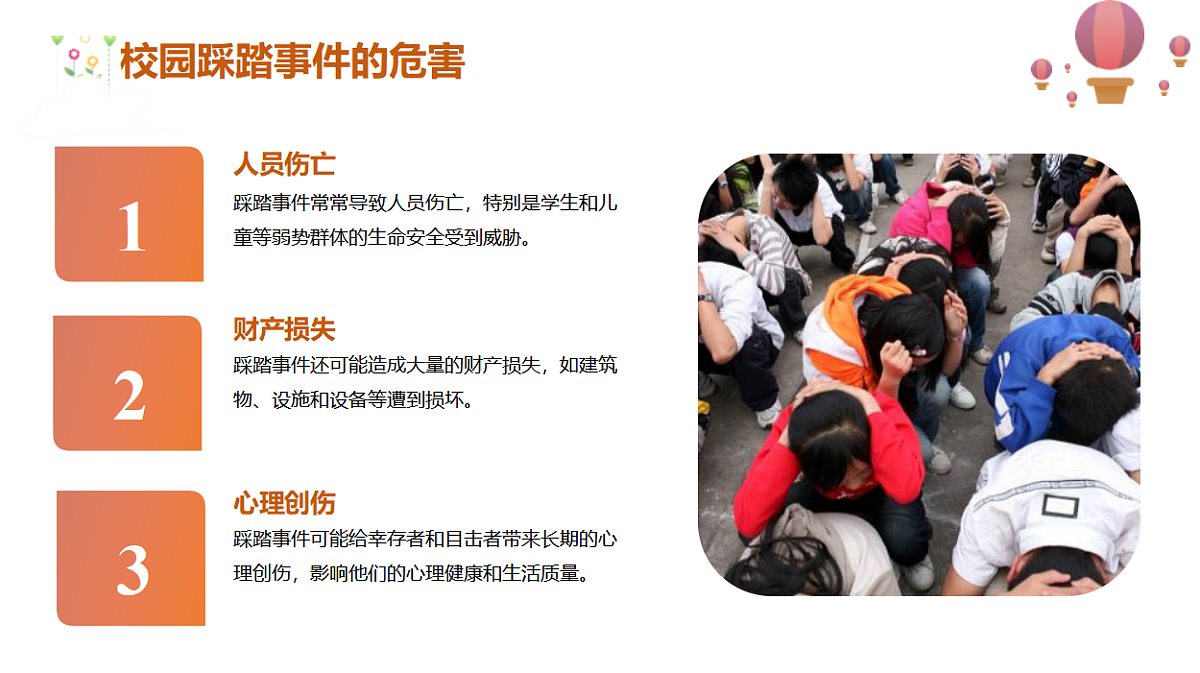 校园踩踏事件的危害

1

人员伤亡

踩踏事件常常导致人员伤亡，特别是学生和儿童等弱势群体的生命安全受到威胁。

2

财产损失

踩踏事件还可能造成大量的财产损失，如建筑物、设施和设备等遭到损坏。

3

心理创伤

踩踏事件可能给幸存者和目击者带来长期的心理创伤，影响他们的心理健康和生活质量。